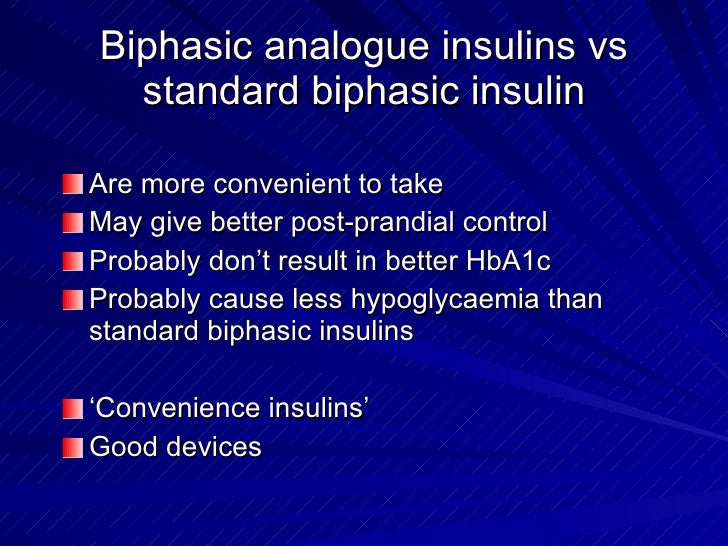 Biphasic analogue insulins vs standard biphasic insulin

Are more convenient to take
May give better post-prandial control
Probably don’t result in better HbA1c
Probably cause less hypoglycaemia than standard biphasic insulins

‘Convenience insulins’
Good devices